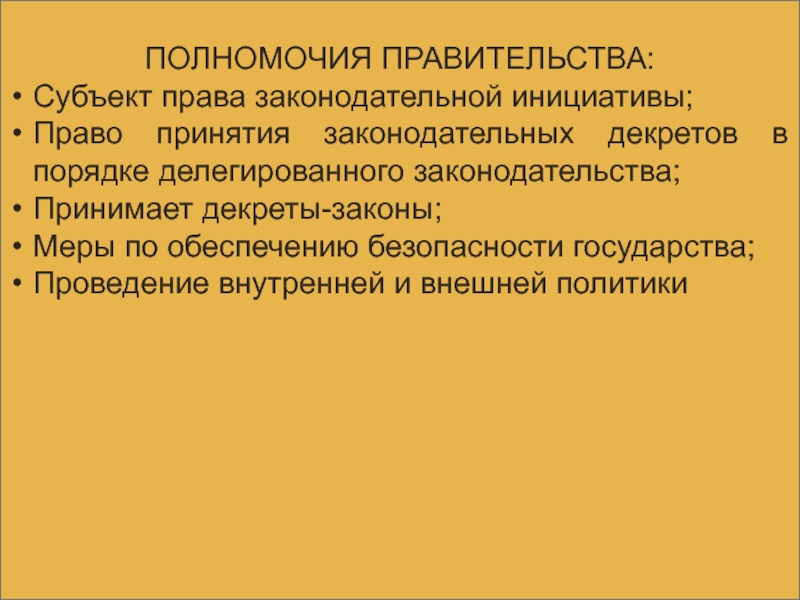 ПОЛНОМОЧИЯ ПРАВИТЕЛЬСТВА:

• Субъект права законодательной инициативы;
• Право принятия законодательных декретов в порядке делегированного законодательства;
• Принимает декреты-законы;
• Меры по обеспечению безопасности государства;
• Проведение внутренней и внешней политики